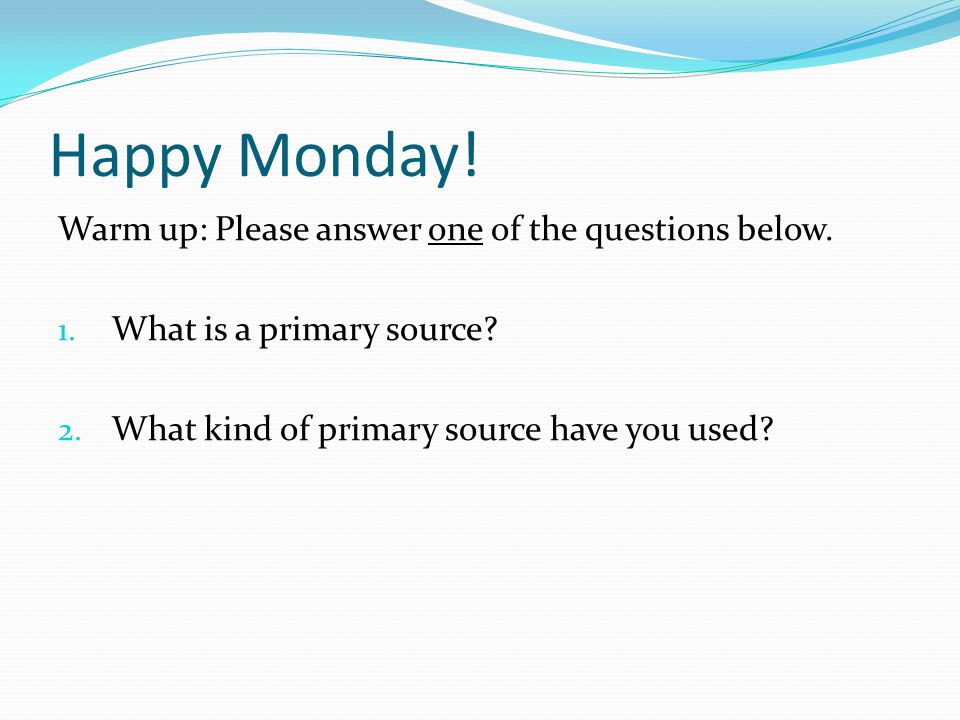 Happy Monday!

Warm up: Please answer one of the questions below.

1. What is a primary source?

2. What kind of primary source have you used?